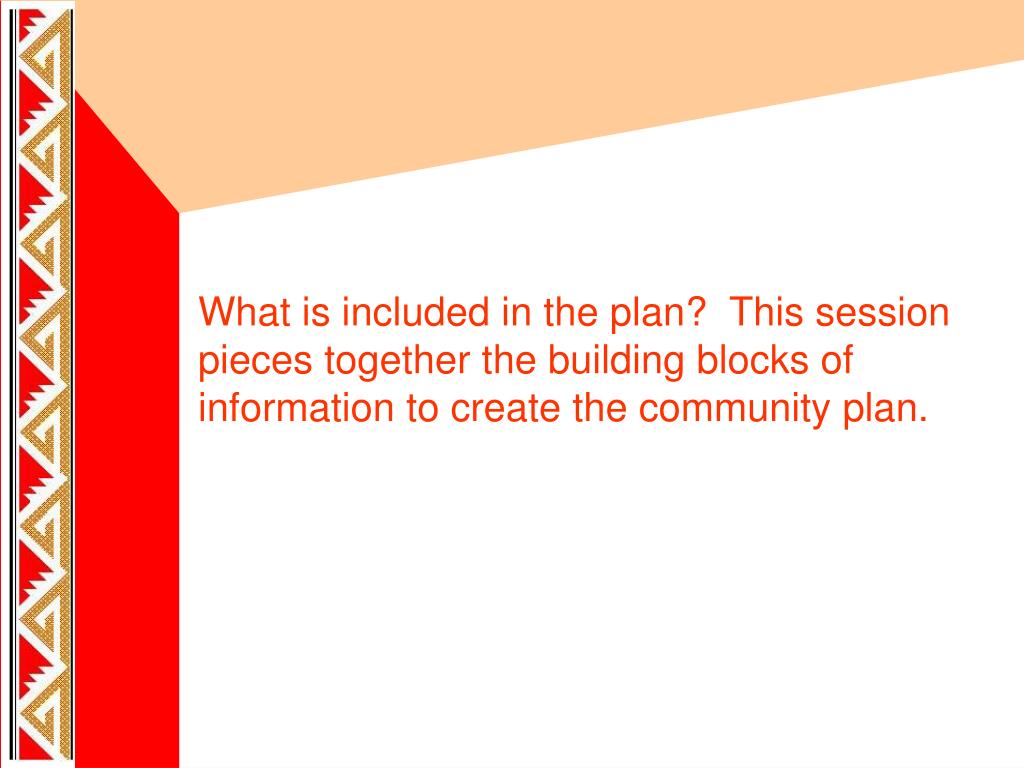 What is included in the plan?  This session pieces together the building blocks of information to create the community plan.